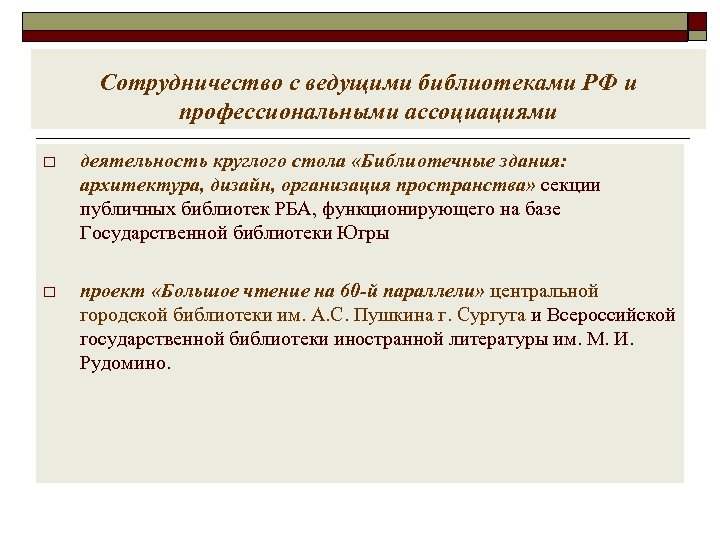 Сотрудничество с ведущими библиотеками РФ и профессиональными ассоциациями

□ деятельность круглого стола «Библиотечные здания: архитектура, дизайн, организация пространства» секции публичных библиотек РБА, функционирующего на базе Государственной библиотеки Югры

□ проект «Большое чтение на 60-й параллели» центральной городской библиотеки им. А.С. Пушкина г. Сургута и Всероссийской государственной библиотеки иностранной литературы им. М. И. Рудомино.